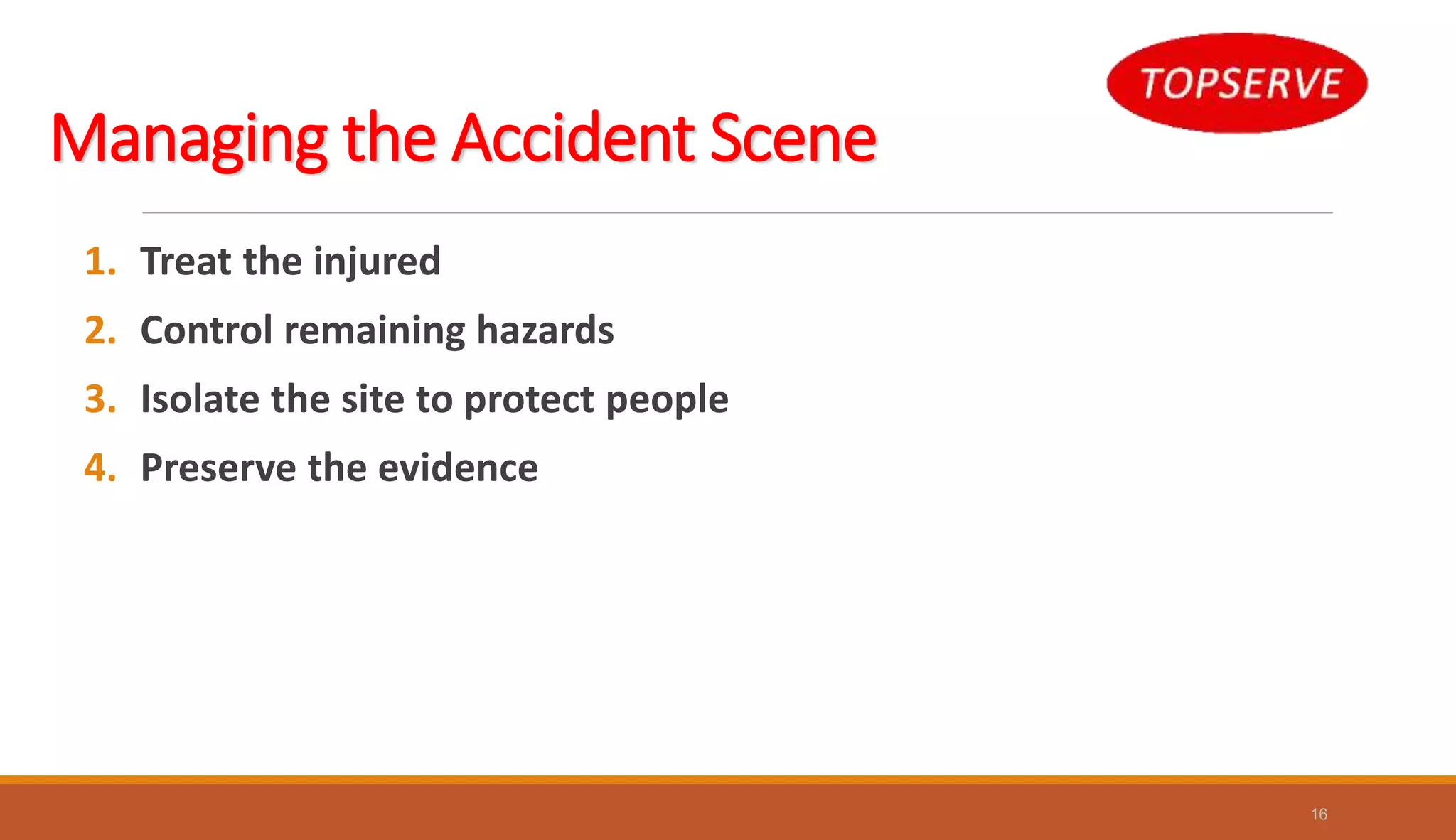 TOPSERVE

Managing the Accident Scene

1. Treat the injured
2. Control remaining hazards
3. Isolate the site to protect people
4. Preserve the evidence

16